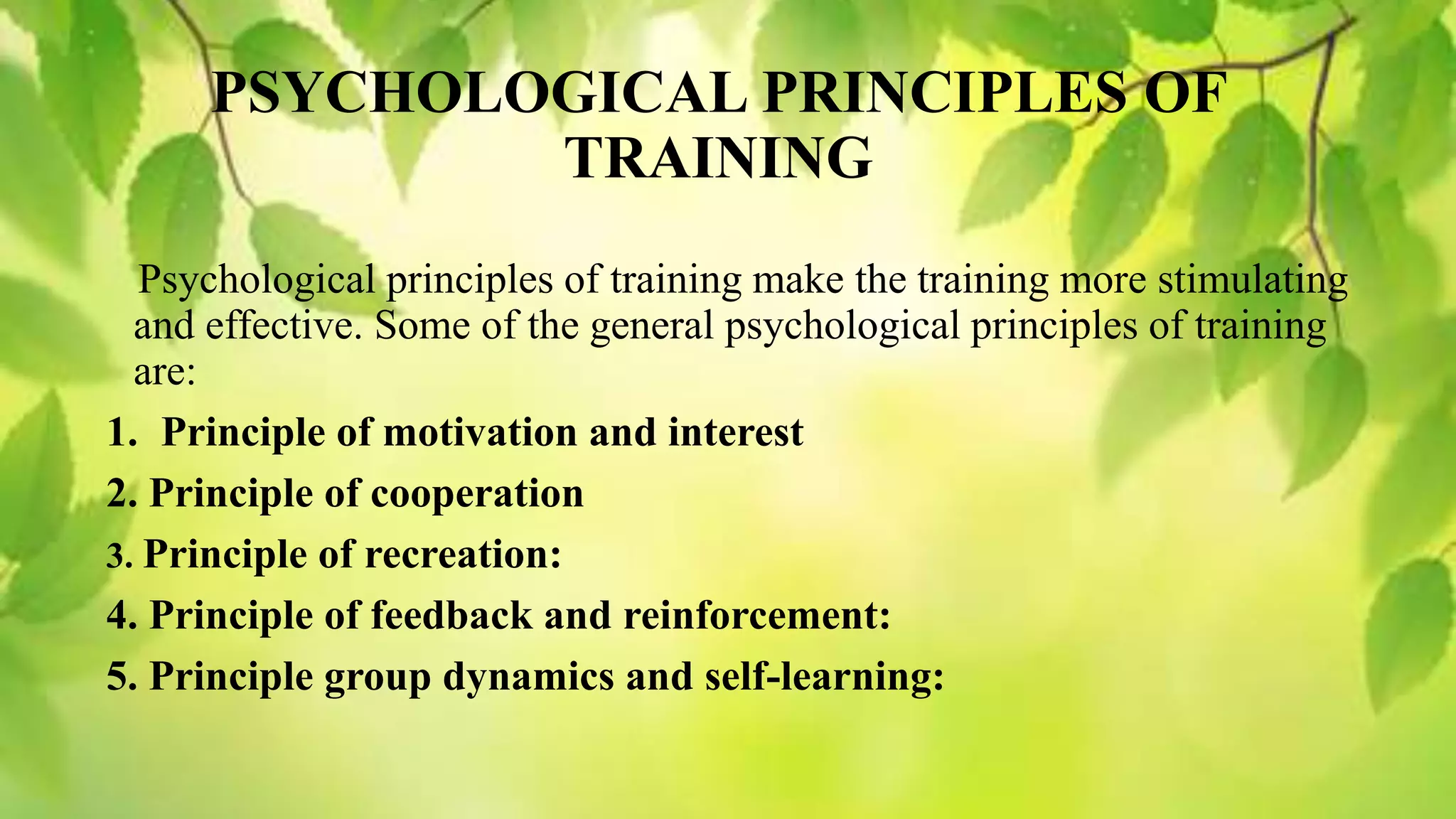 PSYCHOLOGICAL PRINCIPLES OF TRAINING

Psychological principles of training make the training more stimulating and effective. Some of the general psychological principles of training are:

1. Principle of motivation and interest
2. Principle of cooperation
3. Principle of recreation:
4. Principle of feedback and reinforcement:
5. Principle group dynamics and self-learning: